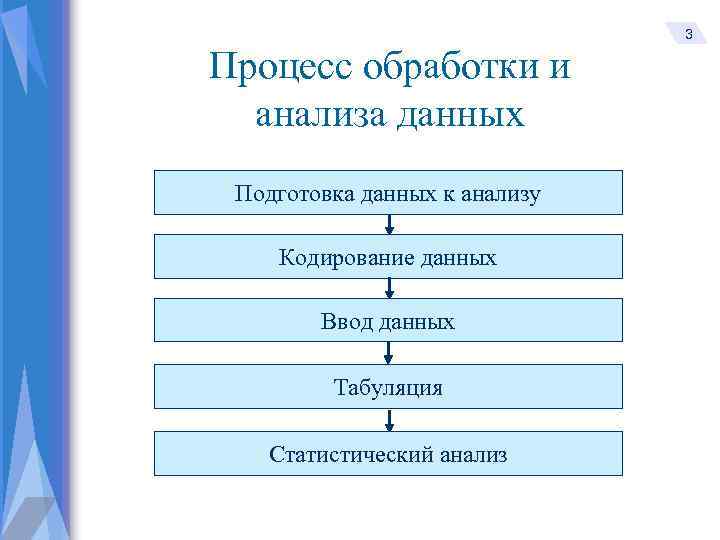 3

Процесс обработки и анализа данных

Подготовка данных к анализу

Кодирование данных

Ввод данных

Табуляция

Статистический анализ